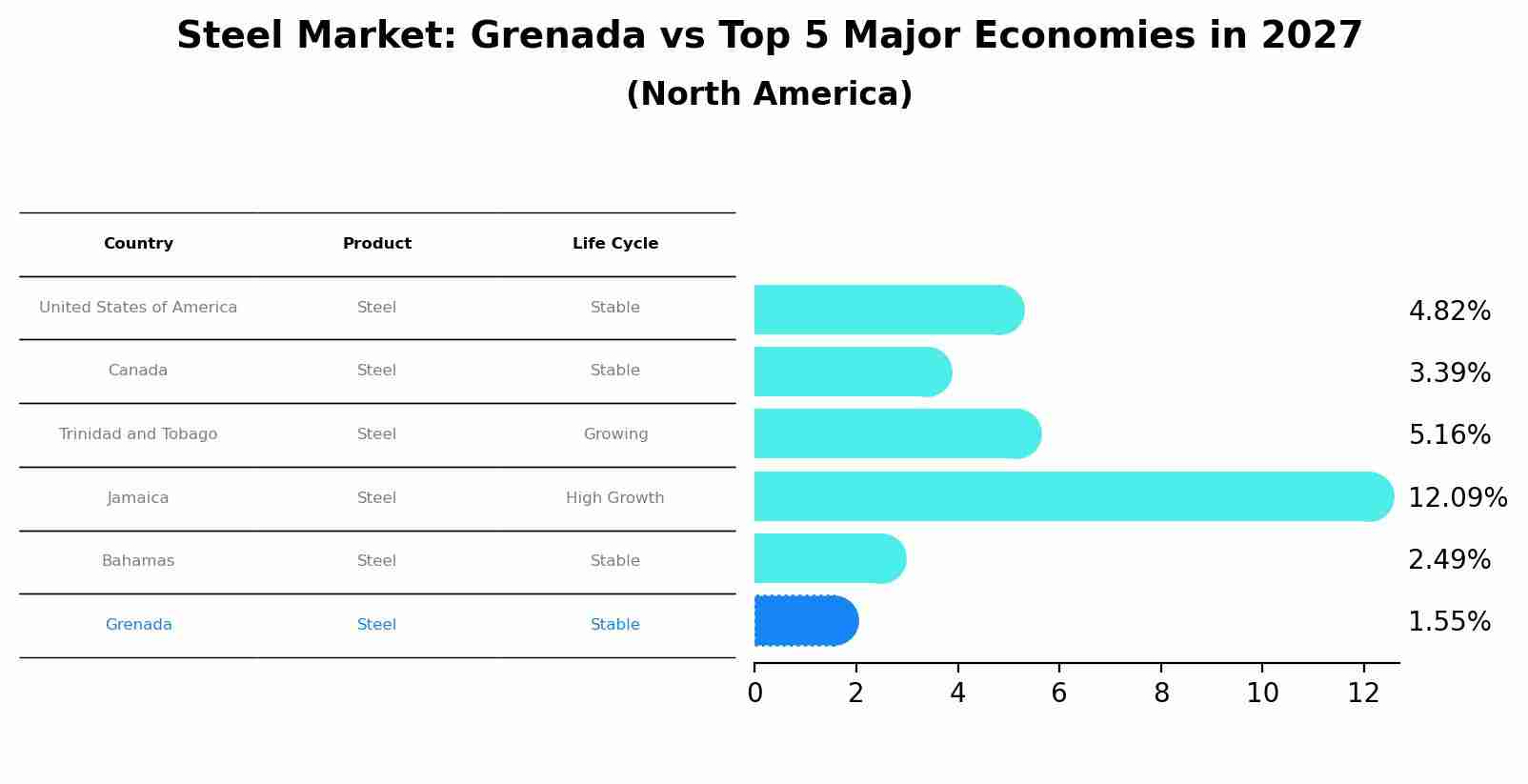 Steel Market: Grenada vs Top 5 Major Economies in 2027
(North America)

| Country | Product | Life Cycle |
|---|---|---|
| United States of America | Steel | Stable |
| Canada | Steel | Stable |
| Trinidad and Tobago | Steel | Growing |
| Jamaica | Steel | High Growth |
| Bahamas | Steel | Stable |
| Grenada | Steel | Stable |

4.82%
3.39%
5.16%
12.09%
2.49%
1.55%

0 2 4 6 8 10 12